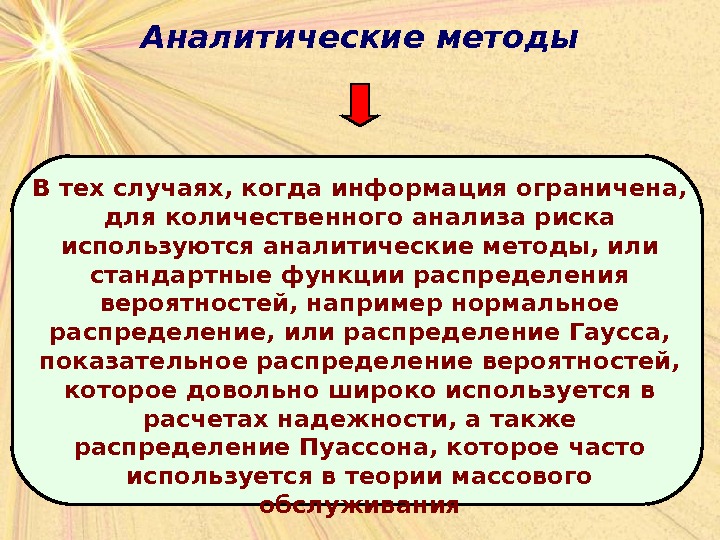 Аналитические методы

В тех случаях, когда информация ограничена, для количественного анализа риска используются аналитические методы, или стандартные функции распределения вероятностей, например нормальное распределение, или распределение Гаусса, показательное распределение вероятностей, которое довольно широко используется в расчетах надежности, а также распределение Пуассона, которое часто используется в теории массового обслуживания